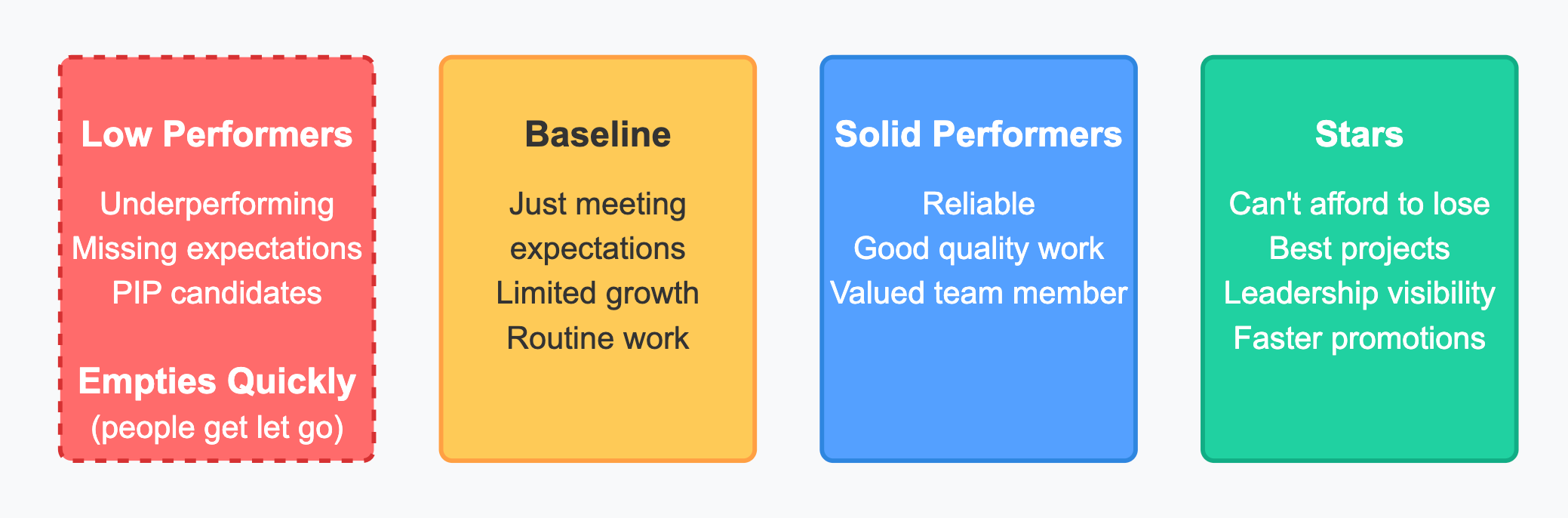 Low Performers

Underperforming
Missing expectations
PIP candidates

Empties Quickly
(people get let go)

Baseline

Just meeting expectations
Limited growth
Routine work

Solid Performers

Reliable
Good quality work
Valued team member

Stars

Can't afford to lose
Best projects
Leadership visibility
Faster promotions